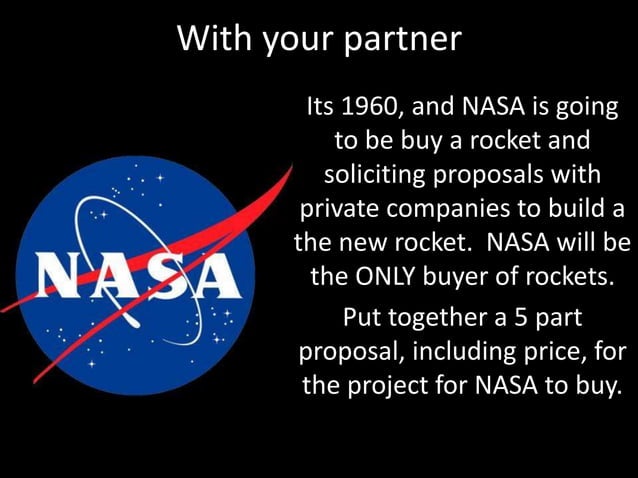 With your partner

NASA

Its 1960, and NASA is going to be buy a rocket and soliciting proposals with private companies to build a the new rocket. NASA will be the ONLY buyer of rockets.

Put together a 5 part proposal, including price, for the project for NASA to buy.